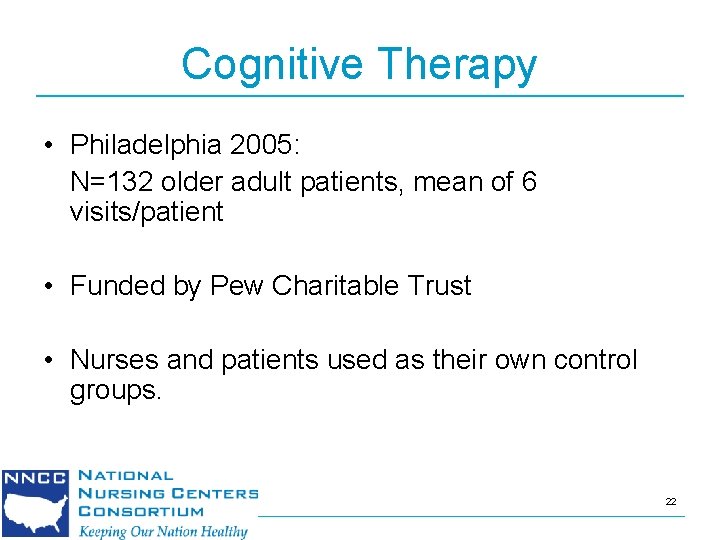 Cognitive Therapy

• Philadelphia 2005:
N=132 older adult patients, mean of 6 visits/patient

• Funded by Pew Charitable Trust

• Nurses and patients used as their own control groups.

NNCC NATIONAL NURSING CENTERS CONSORTIUM
Keeping Our Nation Healthy

22